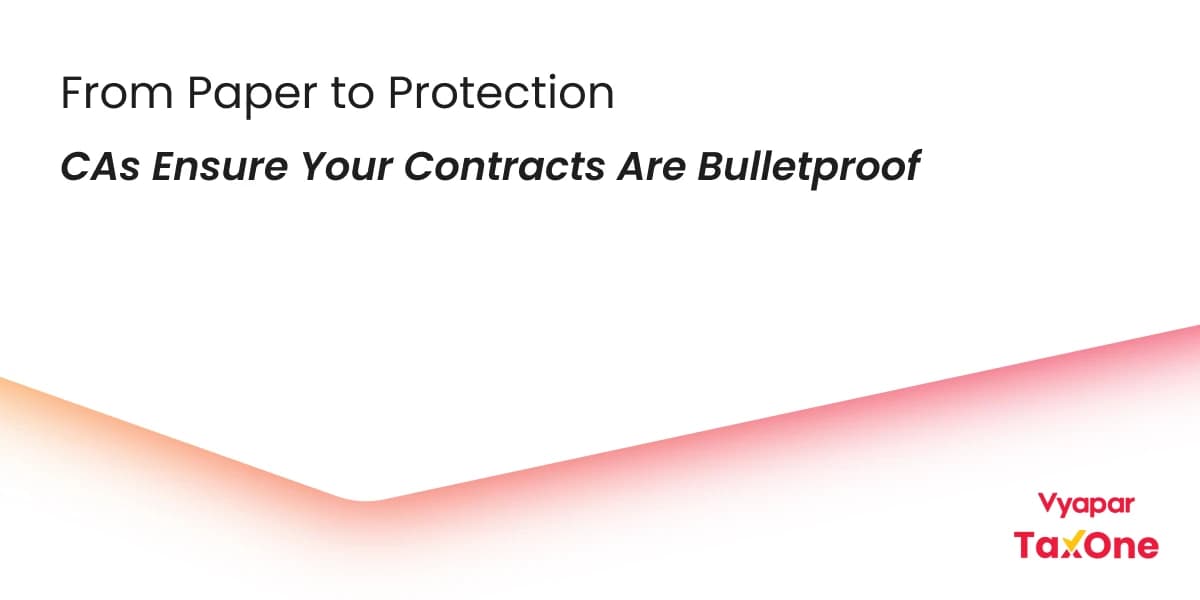 From Paper to Protection

CAs Ensure Your Contracts Are Bulletproof

Vyapar
TaxOne